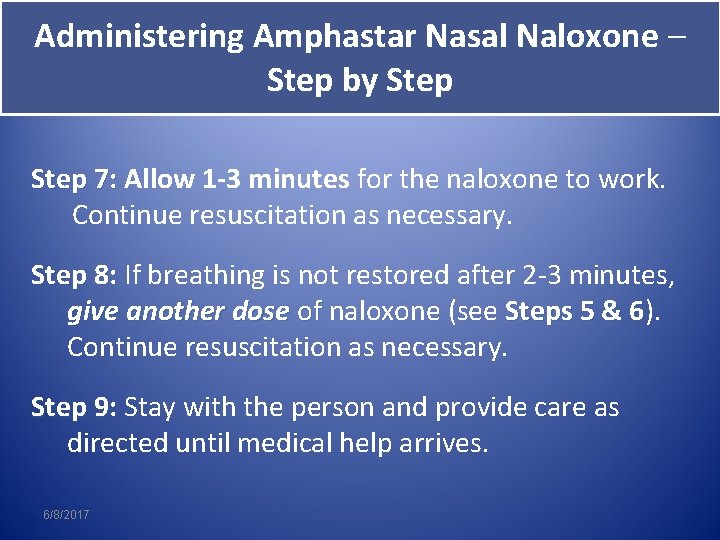 Administering Amphastar Nasal Naloxone – Step by Step

Step 7: Allow 1-3 minutes for the naloxone to work. Continue resuscitation as necessary.

Step 8: If breathing is not restored after 2-3 minutes, give another dose of naloxone (see Steps 5 & 6). Continue resuscitation as necessary.

Step 9: Stay with the person and provide care as directed until medical help arrives.

6/8/2017